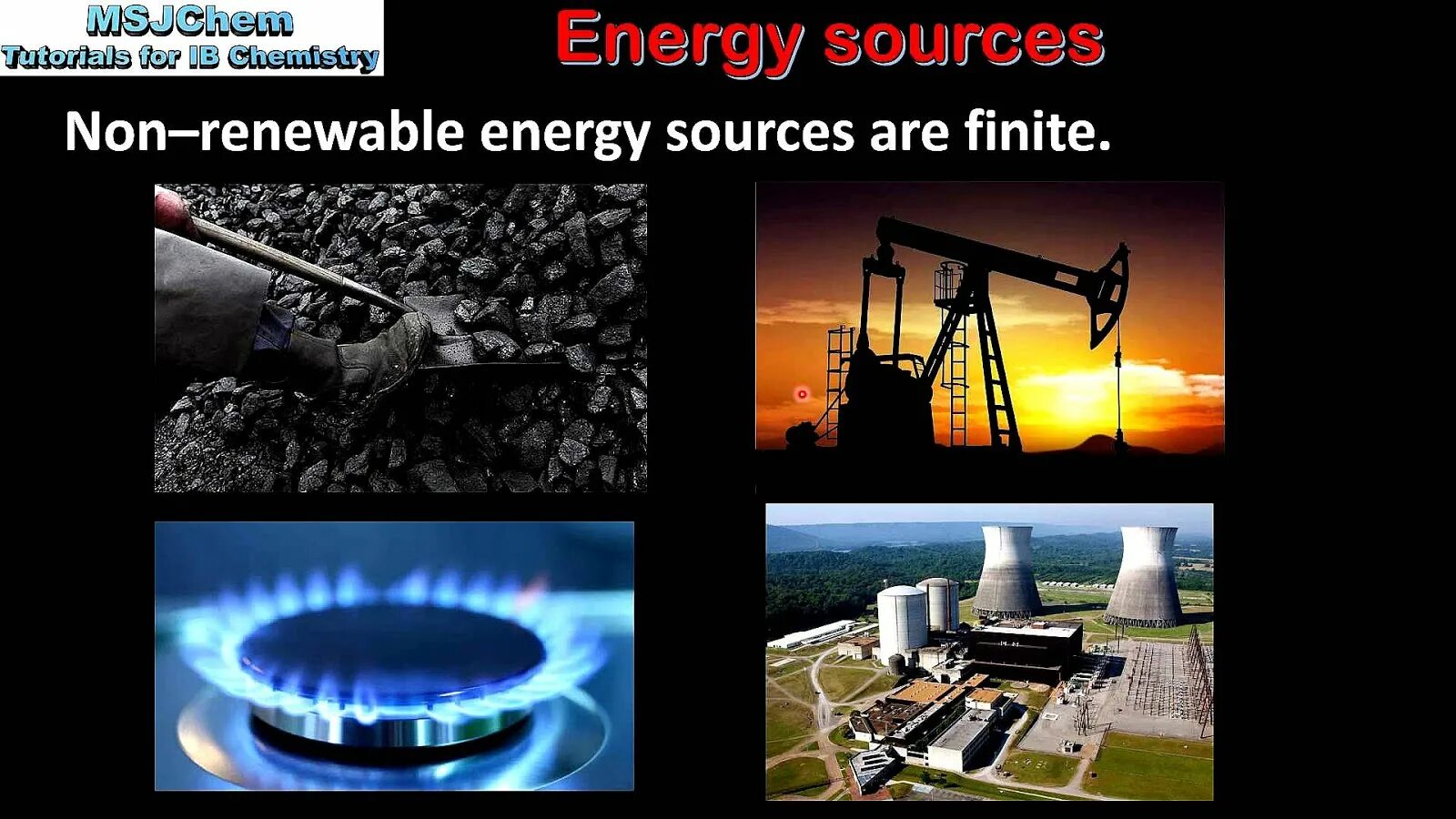 MSJChem
Tutorials for IB Chemistry

Energy sources

Non–renewable energy sources are finite.